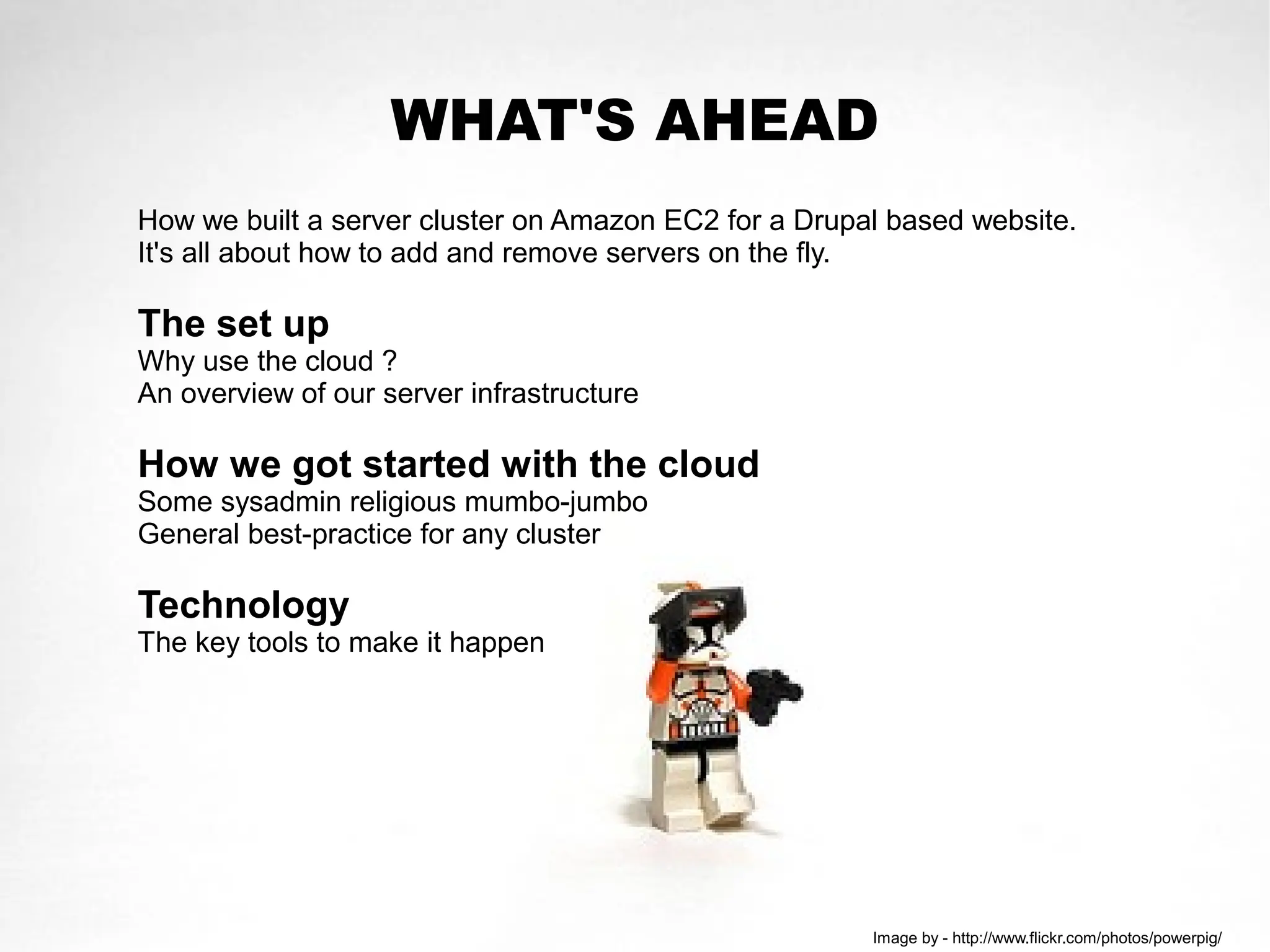 WHAT'S AHEAD

How we built a server cluster on Amazon EC2 for a Drupal based website.
It's all about how to add and remove servers on the fly.

The set up
Why use the cloud ?
An overview of our server infrastructure

How we got started with the cloud
Some sysadmin religious mumbo-jumbo
General best-practice for any cluster

Technology
The key tools to make it happen

Image by - http://www.flickr.com/photos/powerpig/